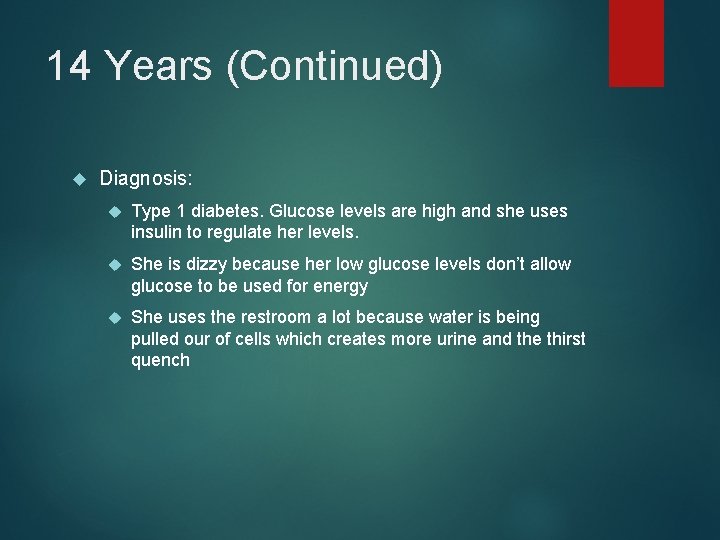 14 Years (Continued)

Diagnosis:

Type 1 diabetes. Glucose levels are high and she uses insulin to regulate her levels.

She is dizzy because her low glucose levels don't allow glucose to be used for energy

She uses the restroom a lot because water is being pulled our of cells which creates more urine and the thirst quench